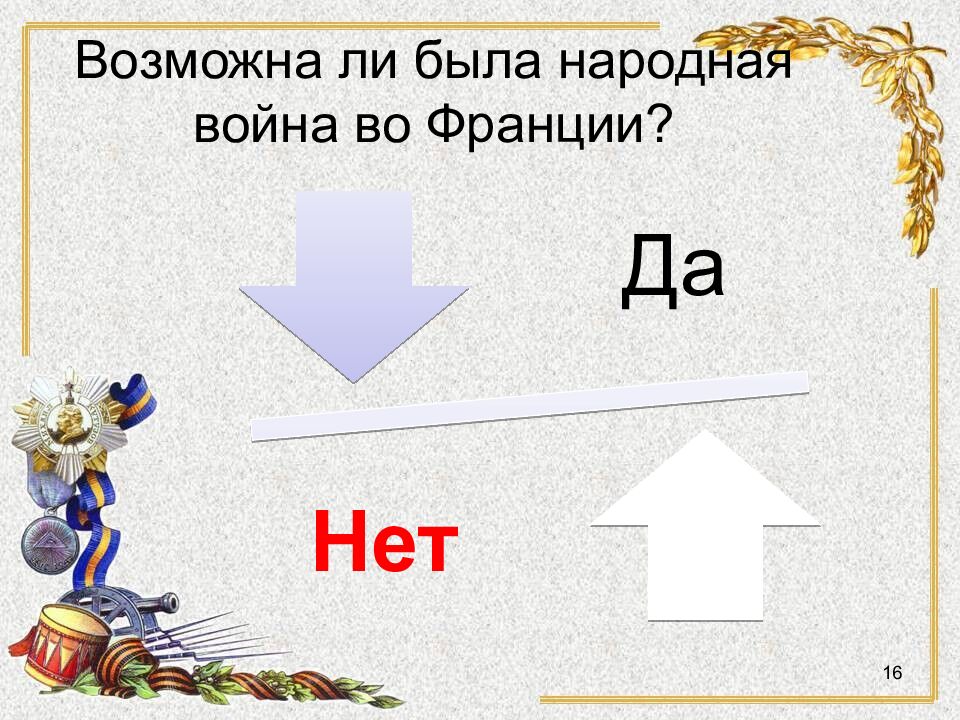 Возможна ли была народная война во Франции?

Да

Нет

16